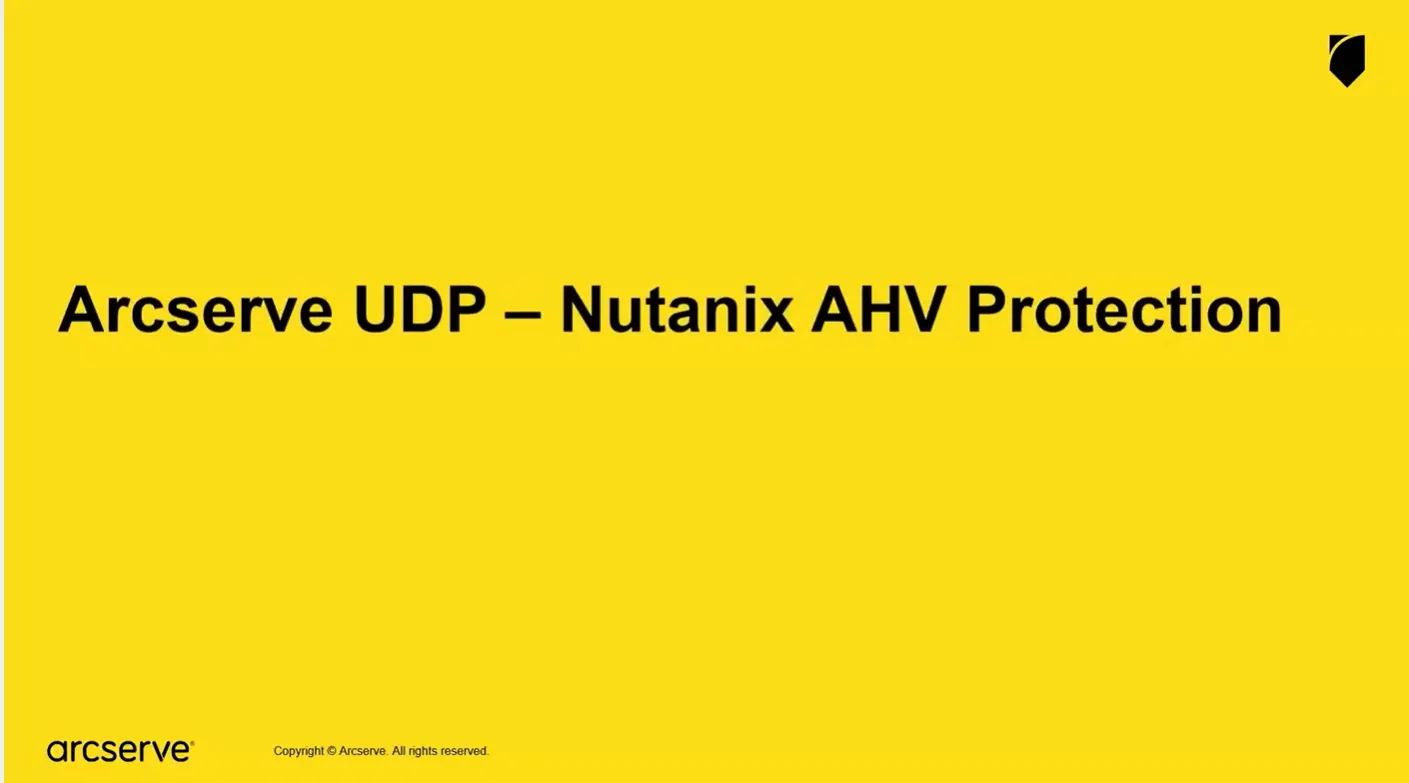 Arcserve UDP – Nutanix AHV Protection

arcserve®

Copyright © Arcserve. All rights reserved.